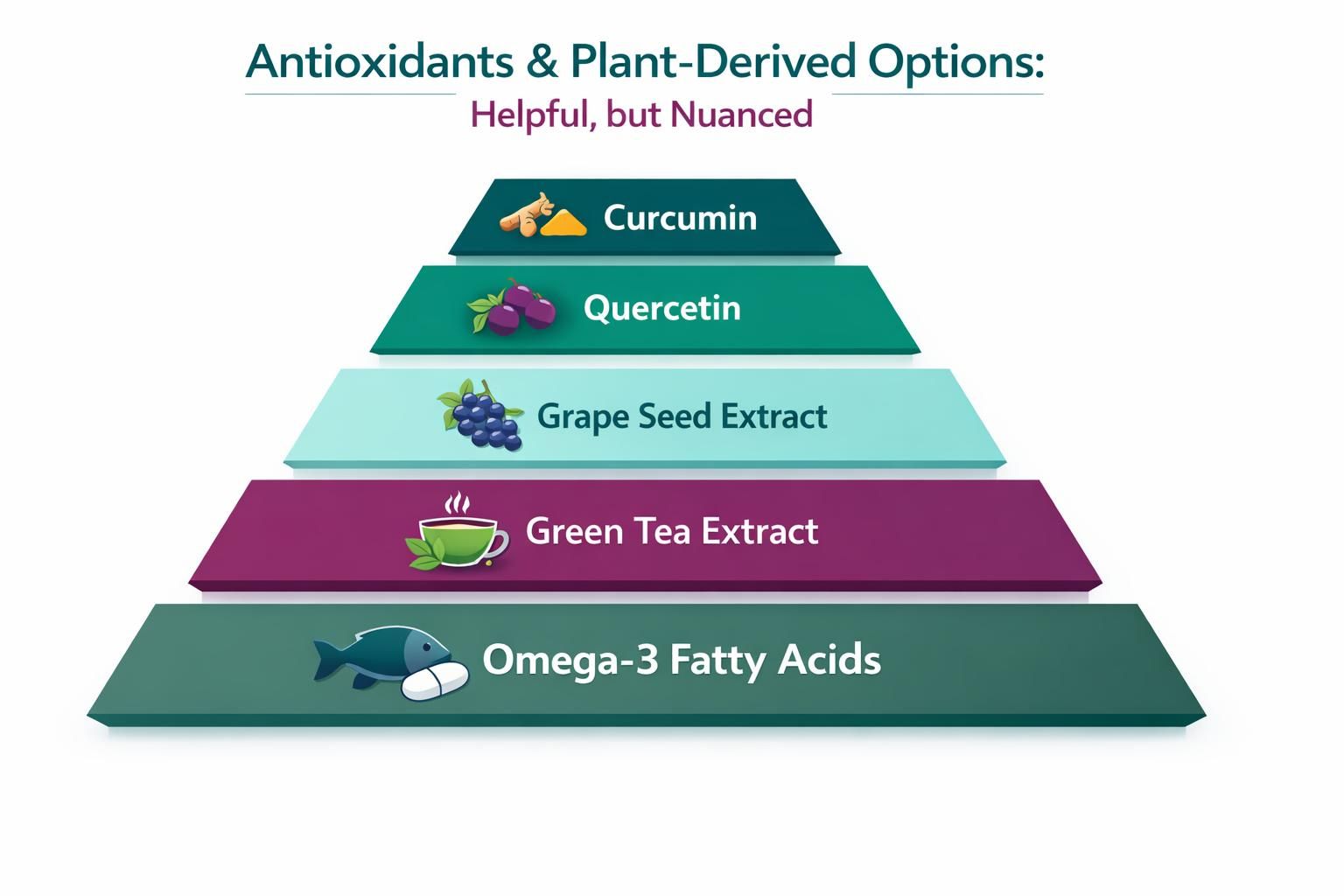 Antioxidants & Plant-Derived Options:

Helpful, but Nuanced

Curcumin

Quercetin

Grape Seed Extract

Green Tea Extract

Omega-3 Fatty Acids